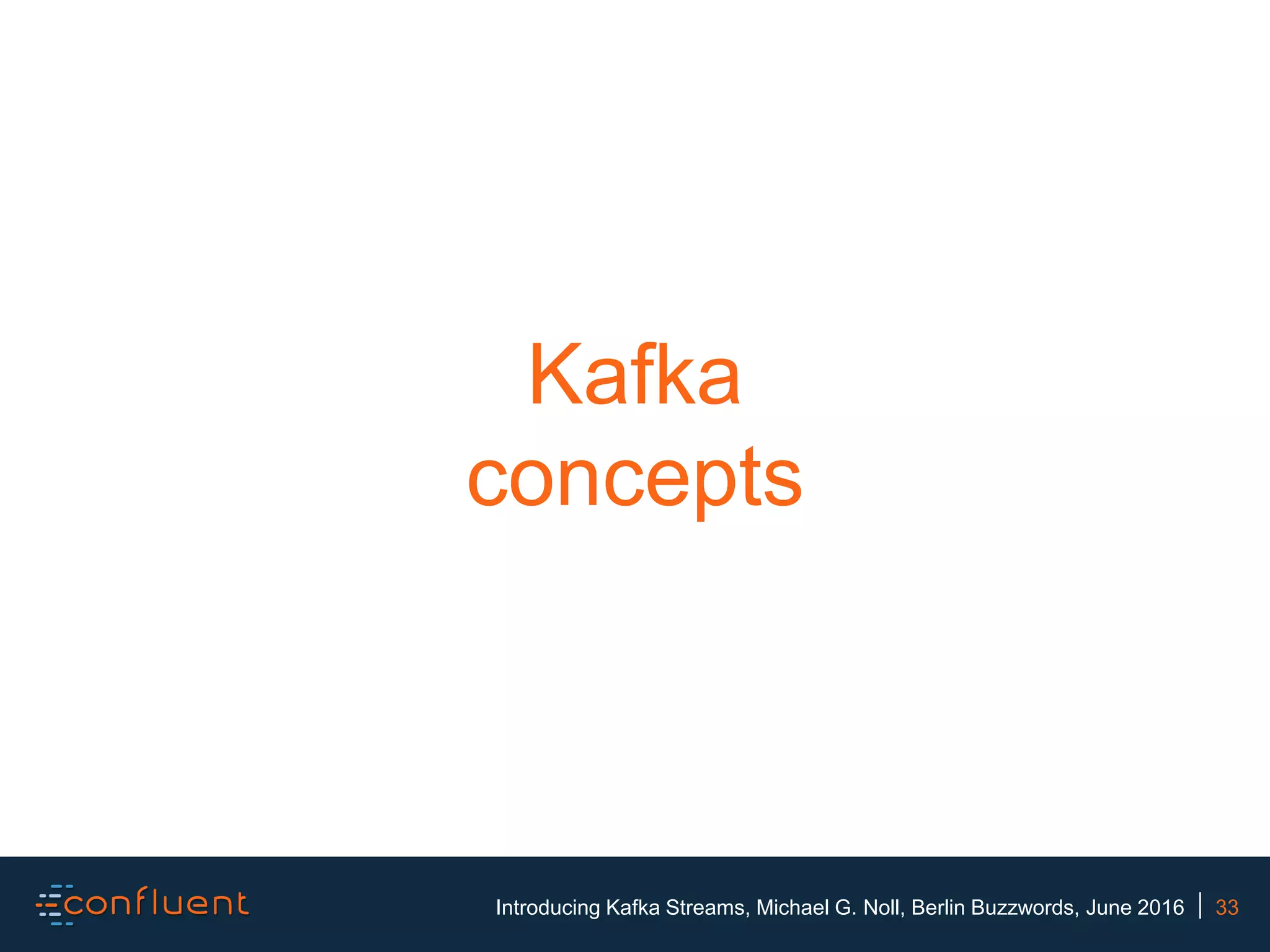 Kafka concepts

confluent

Introducing Kafka Streams, Michael G. Noll, Berlin Buzzwords, June 2016 | 33